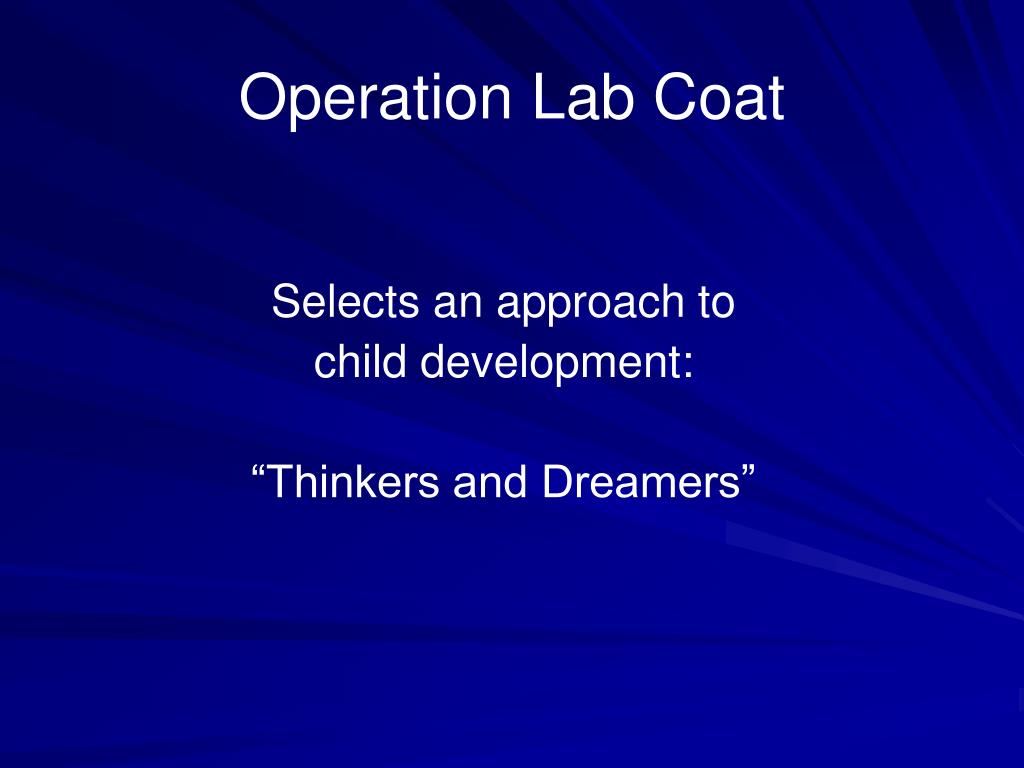 Operation Lab Coat

Selects an approach to child development:

“Thinkers and Dreamers”